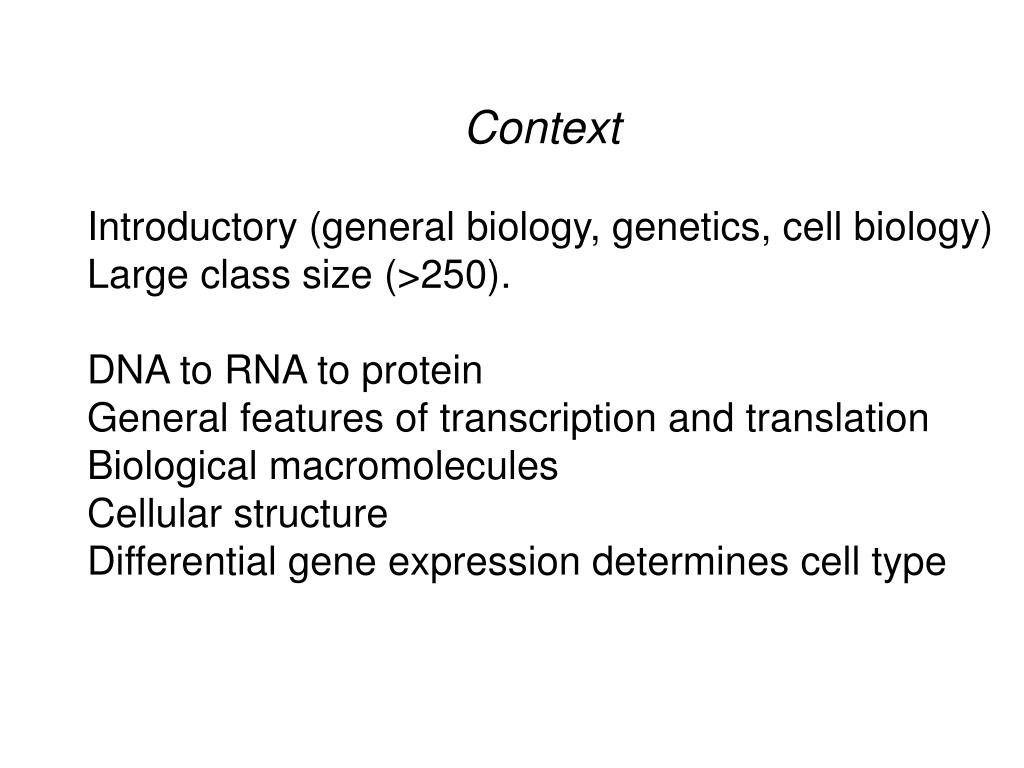 Context

Introductory (general biology, genetics, cell biology)
Large class size (>250).

DNA to RNA to protein
General features of transcription and translation
Biological macromolecules
Cellular structure
Differential gene expression determines cell type